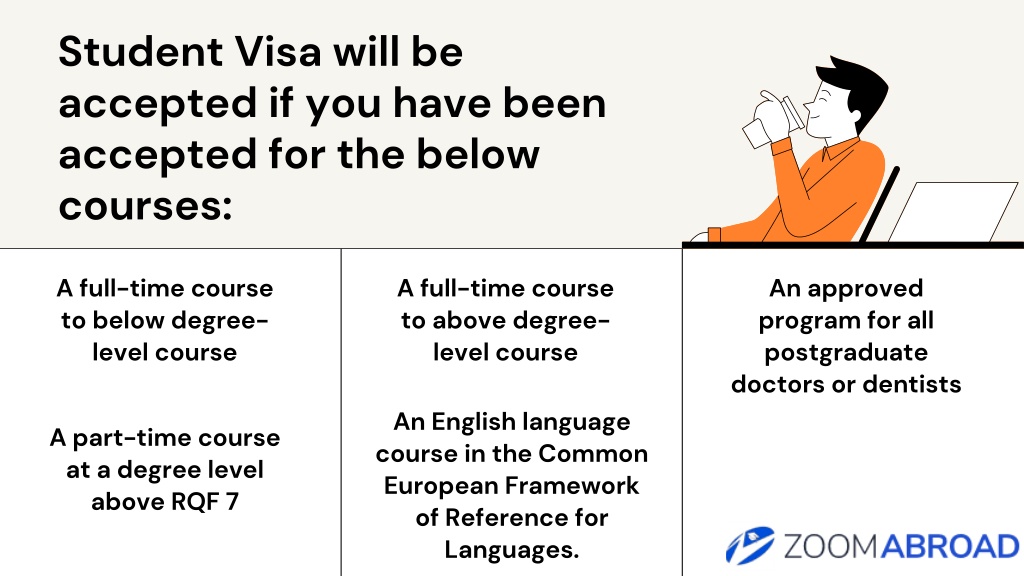 Student Visa will be accepted if you have been accepted for the below courses:

A full-time course to below degree-level course

A part-time course at a degree level above RQF 7

A full-time course to above degree-level course

An English language course in the Common European Framework of Reference for Languages.

An approved program for all postgraduate doctors or dentists

ZOOMABROAD